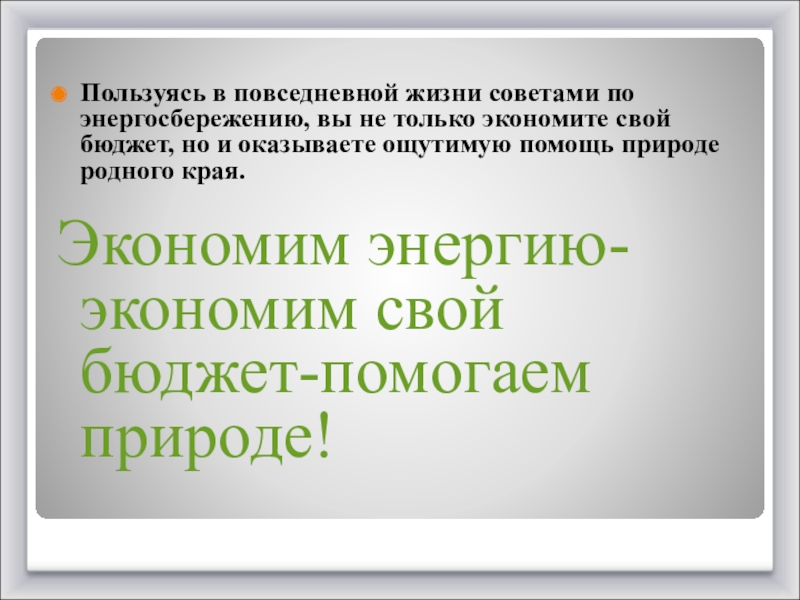 Пользуясь в повседневной жизни советами по энергосбережению, вы не только экономите свой бюджет, но и оказываете ощутимую помощь природе родного края.

Экономим энергию-экономим свой бюджет-помогаем природе!